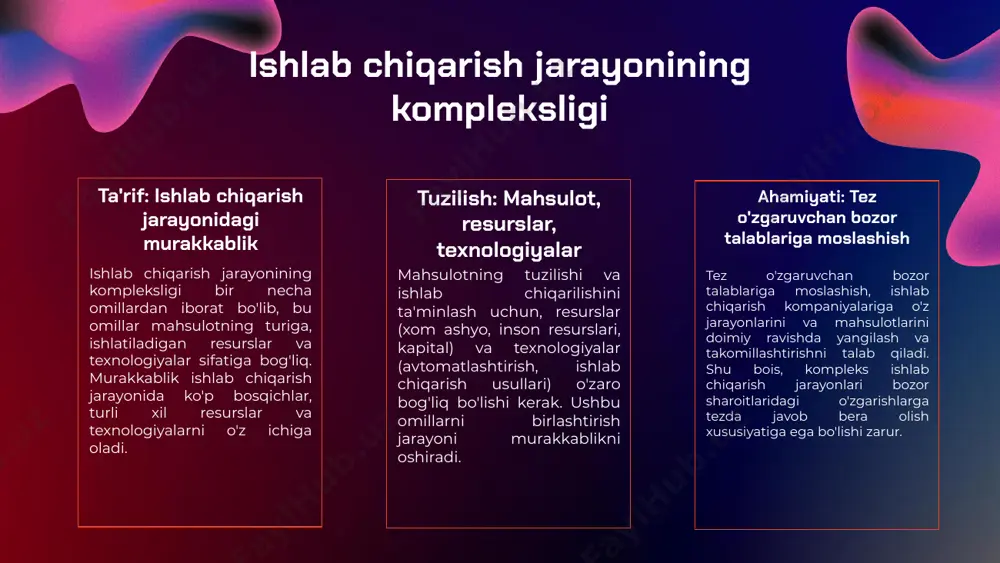 Ishlab chiqarish jarayonining kompleksligi

Ta'rif: Ishlab chiqarish jarayonidagi murakkablik

Ishlab chiqarish jarayonining kompleksligi bir necha omillardan iborat bo'lib, bu omillar mahsulotning turiga, ishlatiladigan resurslar va texnologiyalar sifatiga bog'liq. Murakkablik ishlab chiqarish jarayonida ko'p bosqichlar, turli xil resurslar va texnologiyalarni o'z ichiga oladi.

Tuzilish: Mahsulot, resurslar, texnologiyalar

Mahsulotning tuzilishi va ishlab chiqarilishini ta'minlash uchun, resurslar (xom ashyo, inson resurslari, kapital) va texnologiyalar (avtomatlashtirish, ishlab chiqarish usullari) o'zaro bog'liq bo'lishi kerak. Ushbu omillarni birlashtirish jarayoni murakkablikni oshiradi.

Ahamiyati: Tez o'zgaruvchan bozor talablariga moslashish

Tez o'zgaruvchan bozor talablariga moslashish, ishlab chiqarish kompaniyalariga o'z jarayonlarini va mahsulotlarini doimiy ravishda yangilash va takomillashtirishni talab qiladi. Shu bois, kompleks ishlab chiqarish jarayonlari bozor sharoitlaridagi o'zgarishlarga tezda javob bera olish xususiyatiga ega bo'lishi zarur.